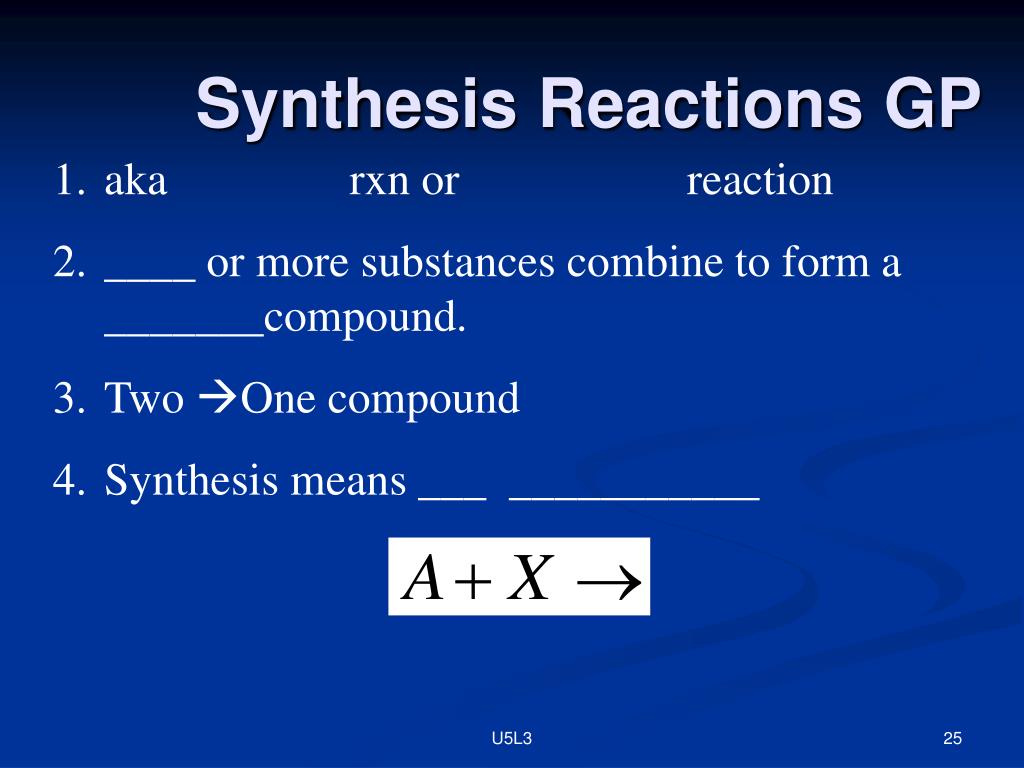 Synthesis Reactions GP

1. aka rxn or reaction

2. ____ or more substances combine to form a _______compound.

3. Two →One compound

4. Synthesis means ___ ___________

$A + X \rightarrow$

U5L3

25